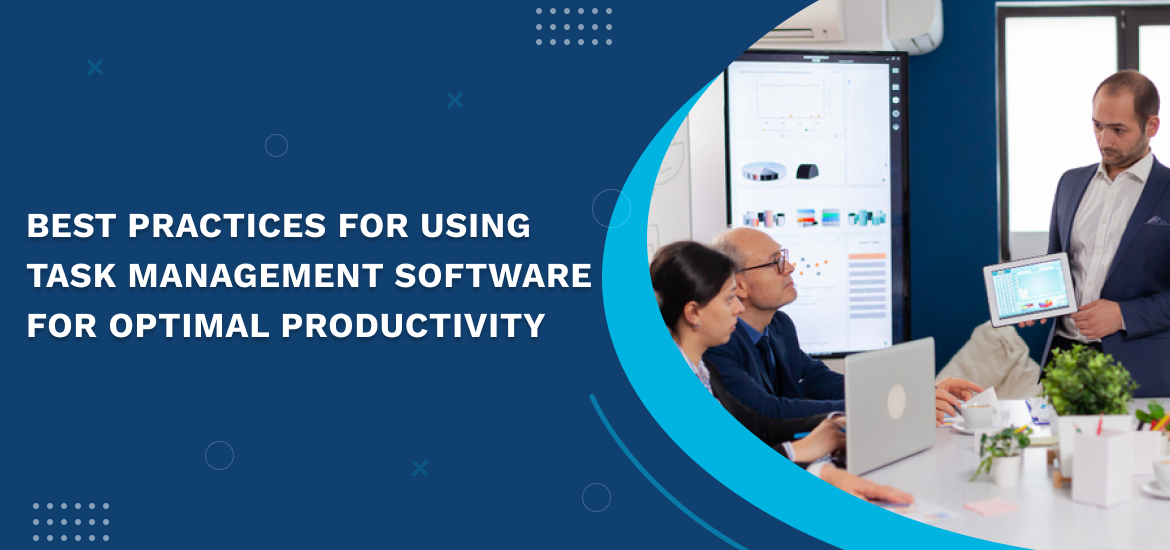 BEST PRACTICES FOR USING TASK MANAGEMENT SOFTWARE FOR OPTIMAL PRODUCTIVITY